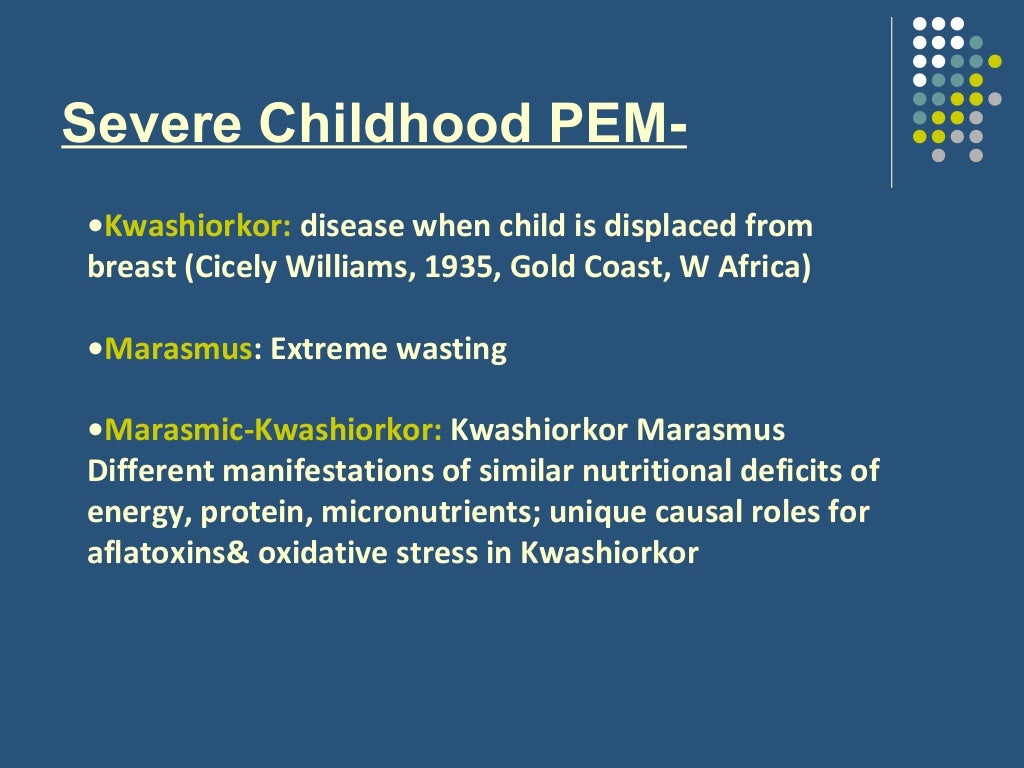 Severe Childhood PEM-

•Kwashiorkor: disease when child is displaced from breast (Cicely Williams, 1935, Gold Coast, W Africa)

•Marasmus: Extreme wasting

•Marasmic-Kwashiorkor: Kwashiorkor Marasmus Different manifestations of similar nutritional deficits of energy, protein, micronutrients; unique causal roles for aflatoxins& oxidative stress in Kwashiorkor